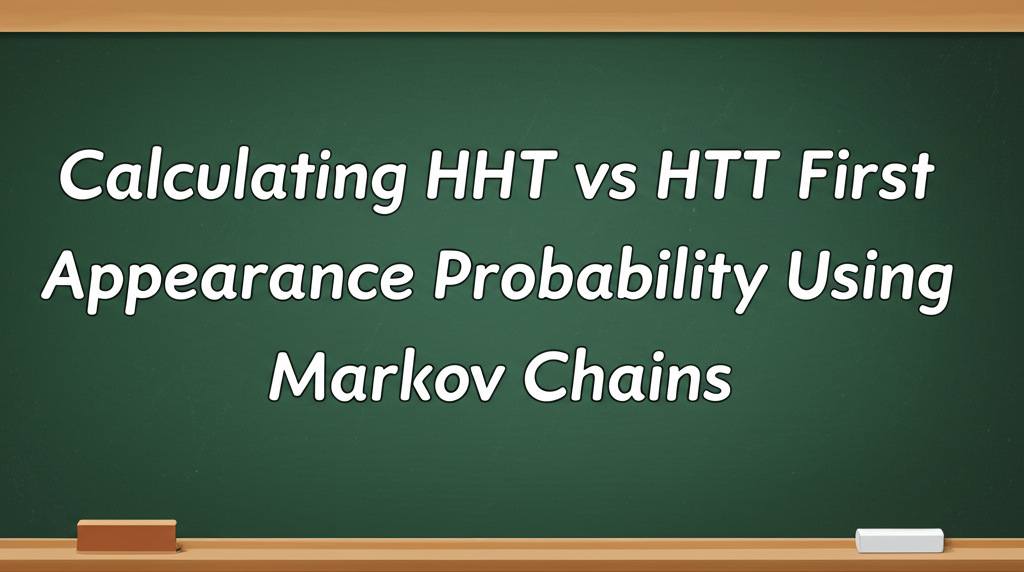 Calculating HHT vs HTT First Appearance Probability Using Markov Chains